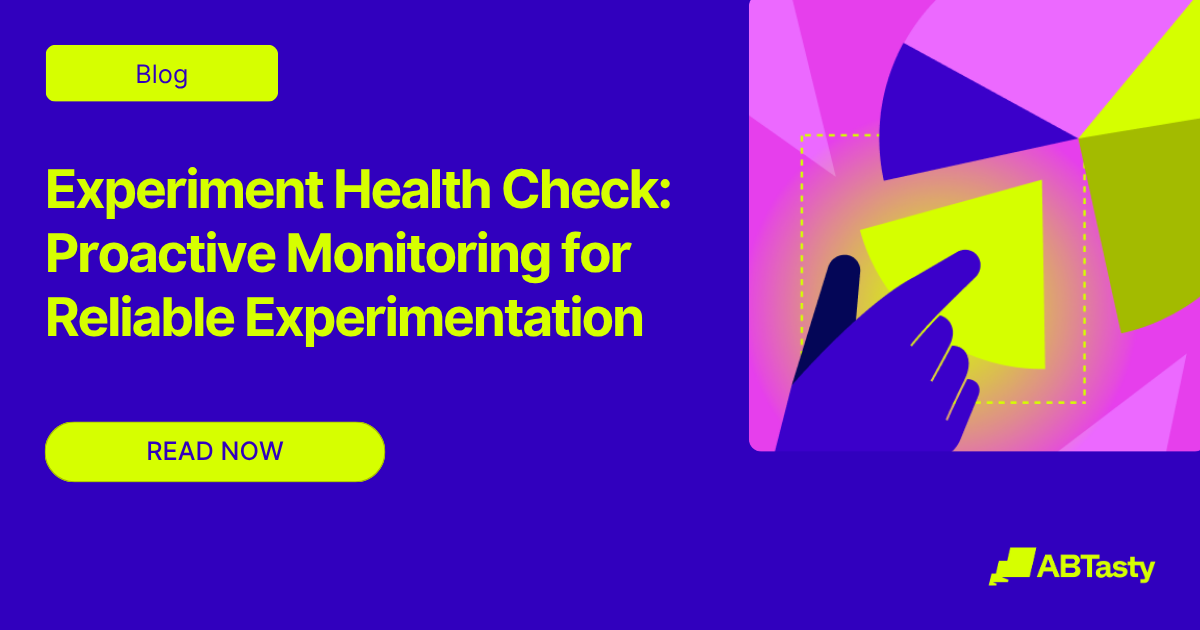 Blog

Experiment Health Check: Proactive Monitoring for Reliable Experimentation

READ NOW

ABTasty